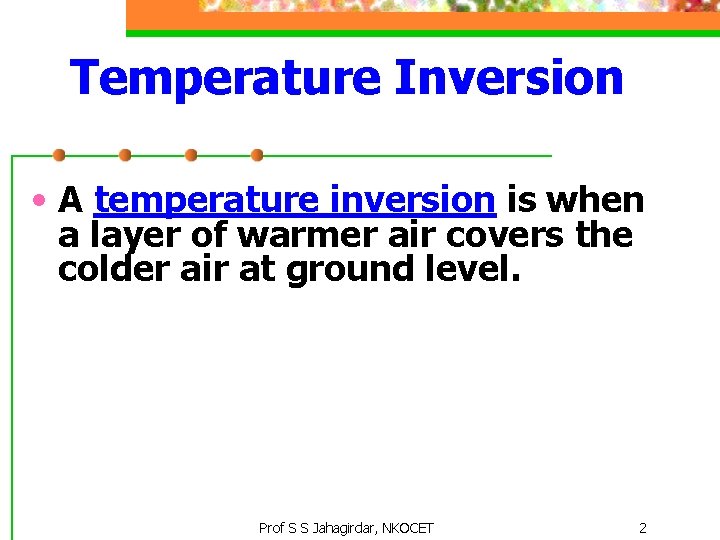 Temperature Inversion

• A temperature inversion is when a layer of warmer air covers the colder air at ground level.

Prof S S Jahagirdar, NKOCET

2